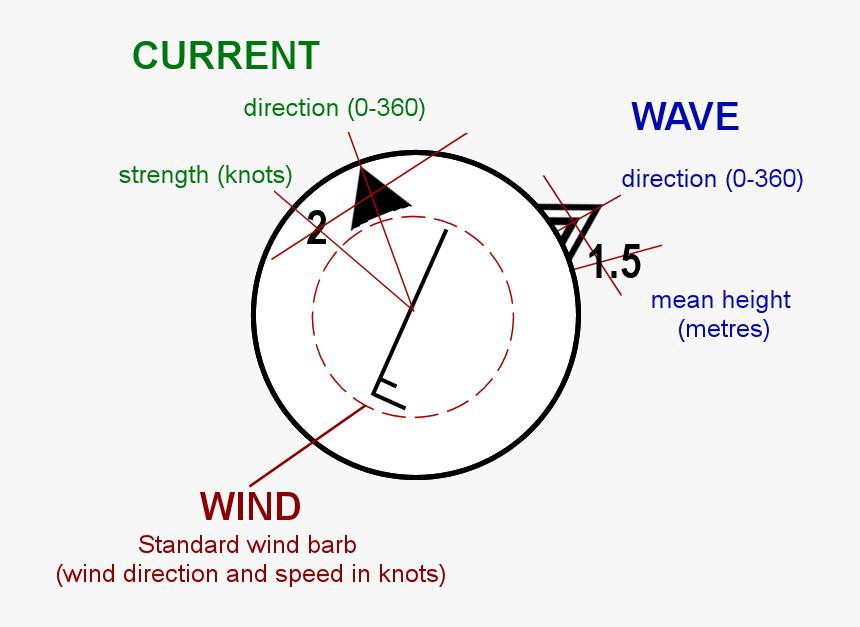 CURRENT

direction (0-360)

strength (knots)

2

WAVE

direction (0-360)

1.5

mean height (metres)

WIND

Standard wind barb (wind direction and speed in knots)